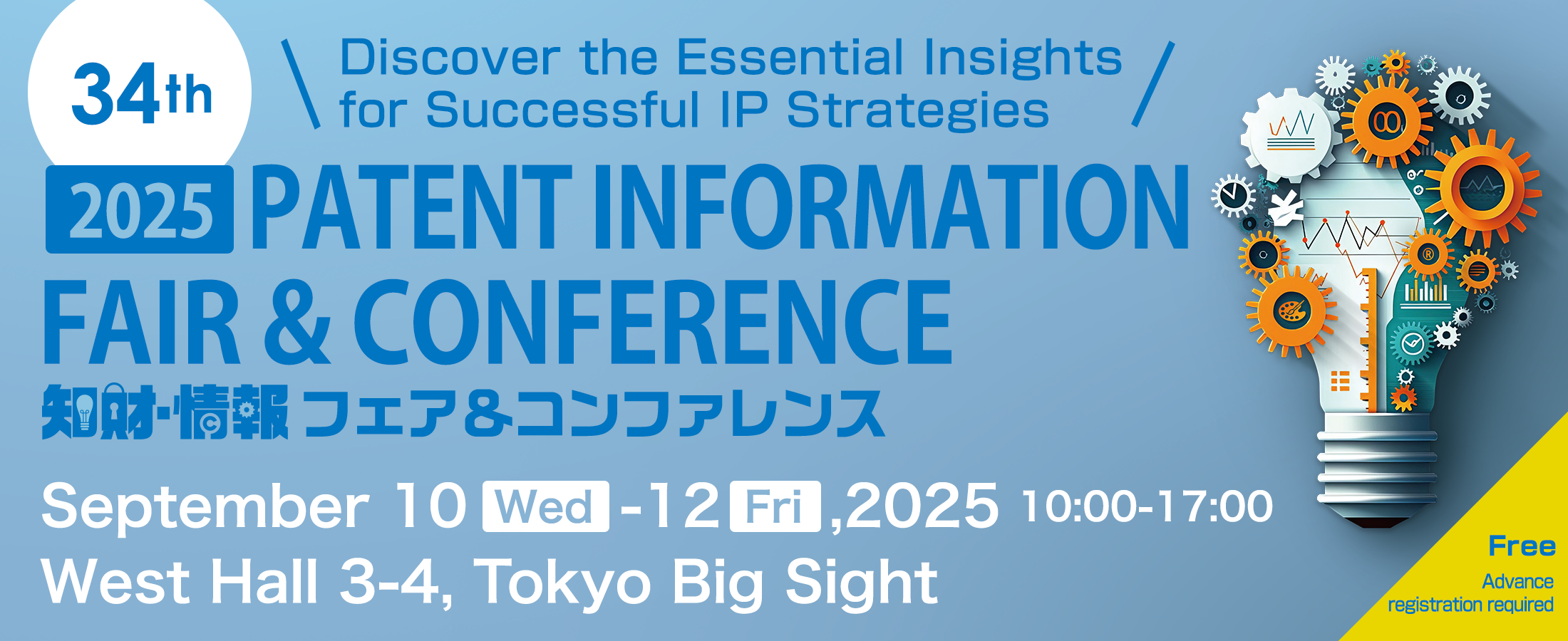 34th

Discover the Essential Insights for Successful IP Strategies

2025 PATENT INFORMATION FAIR & CONFERENCE

知財・情報 フェア&コンファレンス

September 10 Wed -12 Fri ,2025 10:00-17:00

West Hall 3-4, Tokyo Big Sight

Free
Advance registration required